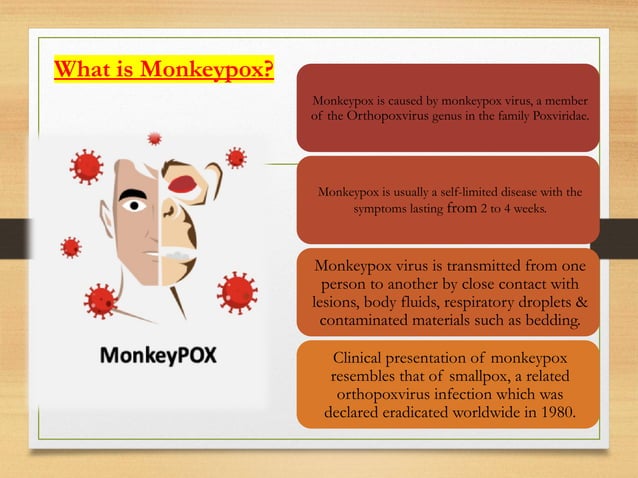 What is Monkeypox?

MonkeyPOX

Monkeypox is caused by monkeypox virus, a member of the Orthopoxvirus genus in the family Poxviridae.

Monkeypox is usually a self-limited disease with the symptoms lasting from 2 to 4 weeks.

Monkeypox virus is transmitted from one person to another by close contact with lesions, body fluids, respiratory droplets & contaminated materials such as bedding.

Clinical presentation of monkeypox resembles that of smallpox, a related orthopoxvirus infection which was declared eradicated worldwide in 1980.